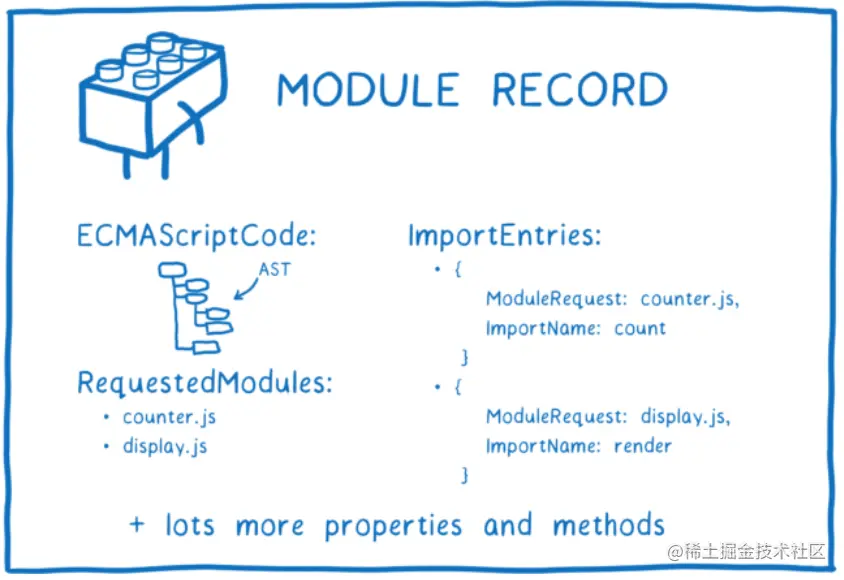 MODULE RECORD

ECMAScriptCode:

AST

RequestedModules:

• counter.js
• display.js

ImportEntries:

• {
ModuleRequest: counter.js,
ImportName: count
}
• {
ModuleRequest: display.js,
ImportName: render
}

+ lots more properties and methods

@稀土掘金技术社区